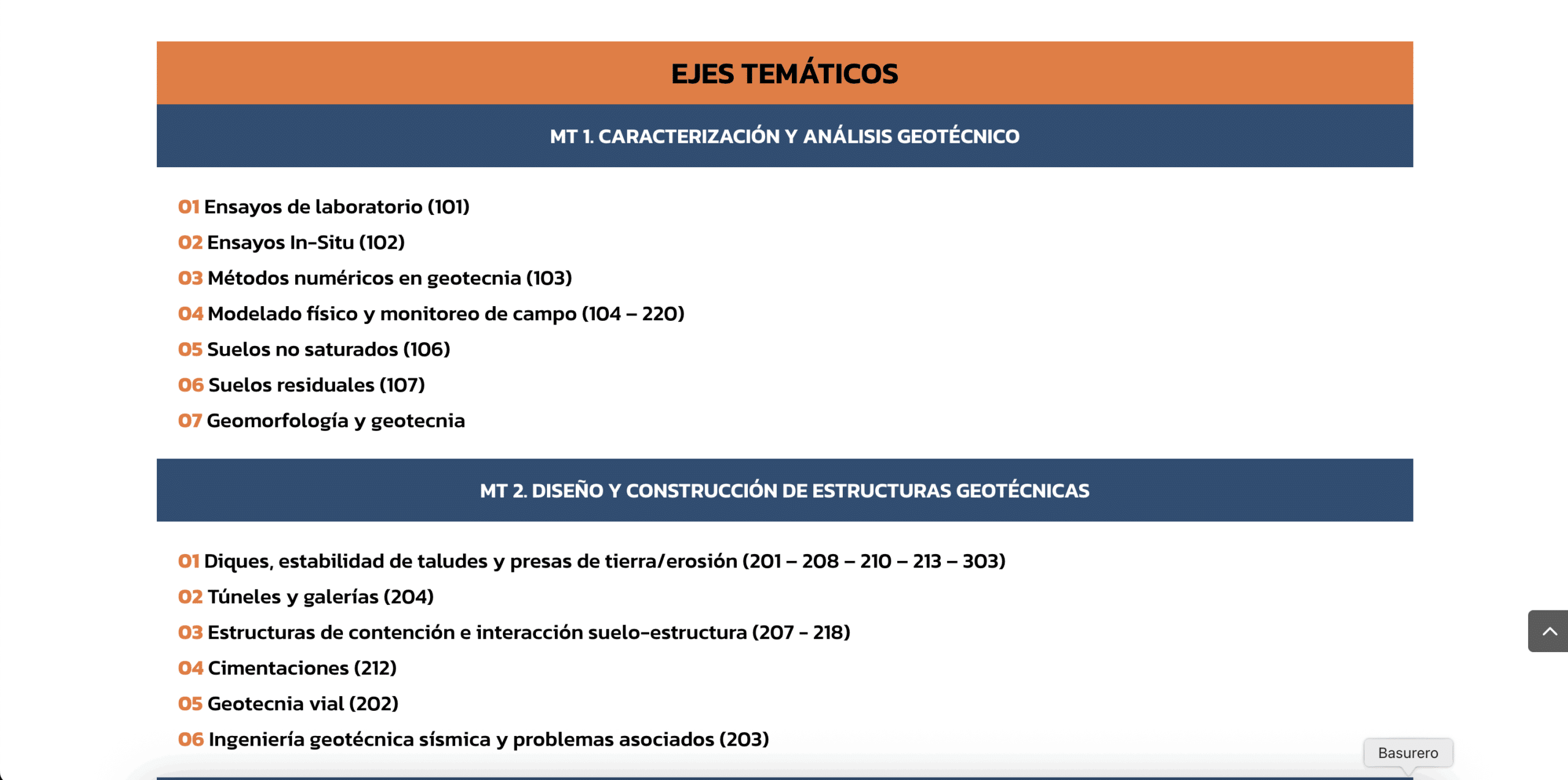 EJES TEMÁTICOS

MT 1. CARACTERIZACIÓN Y ANÁLISIS GEOTÉCNICO

01 Ensayos de laboratorio (101)
02 Ensayos In-Situ (102)
03 Métodos numéricos en geotecnia (103)
04 Modelado físico y monitoreo de campo (104 – 220)
05 Suelos no saturados (106)
06 Suelos residuales (107)
07 Geomorfología y geotecnia

MT 2. DISEÑO Y CONSTRUCCIÓN DE ESTRUCTURAS GEOTÉCNICAS

01 Diques, estabilidad de taludes y presas de tierra/erosión (201 – 208 – 210 – 213 – 303)
02 Túneles y galerías (204)
03 Estructuras de contención e interacción suelo-estructura (207 - 218)
04 Cimentaciones (212)
05 Geotecnia vial (202)
06 Ingeniería geotécnica sísmica y problemas asociados (203)

Basurero